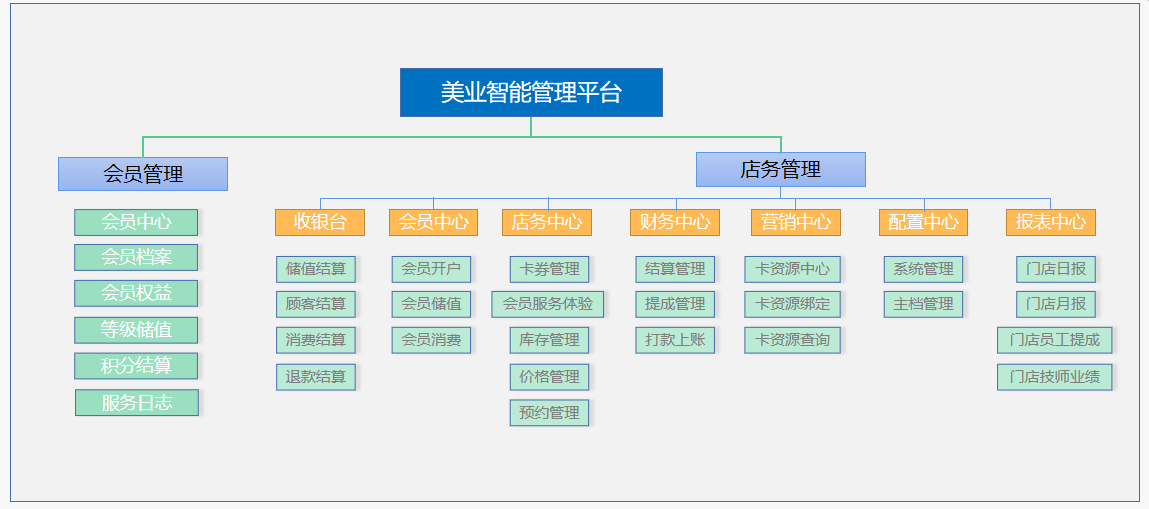 美业智能管理平台

会员管理

会员中心
会员档案
会员权益
等级储值
积分结算
服务日志

店务管理

收银台
储值结算
顾客结算
消费结算
退款结算

会员中心
会员开户
会员储值
会员消费

店务中心
卡券管理
会员服务体验
库存管理
价格管理
预约管理

财务中心
结算管理
提成管理
打款上账

营销中心
卡资源中心
卡资源绑定
卡资源查询

配置中心
系统管理
主档管理

报表中心
门店日报
门店月报
门店员工提成
门店技师业绩